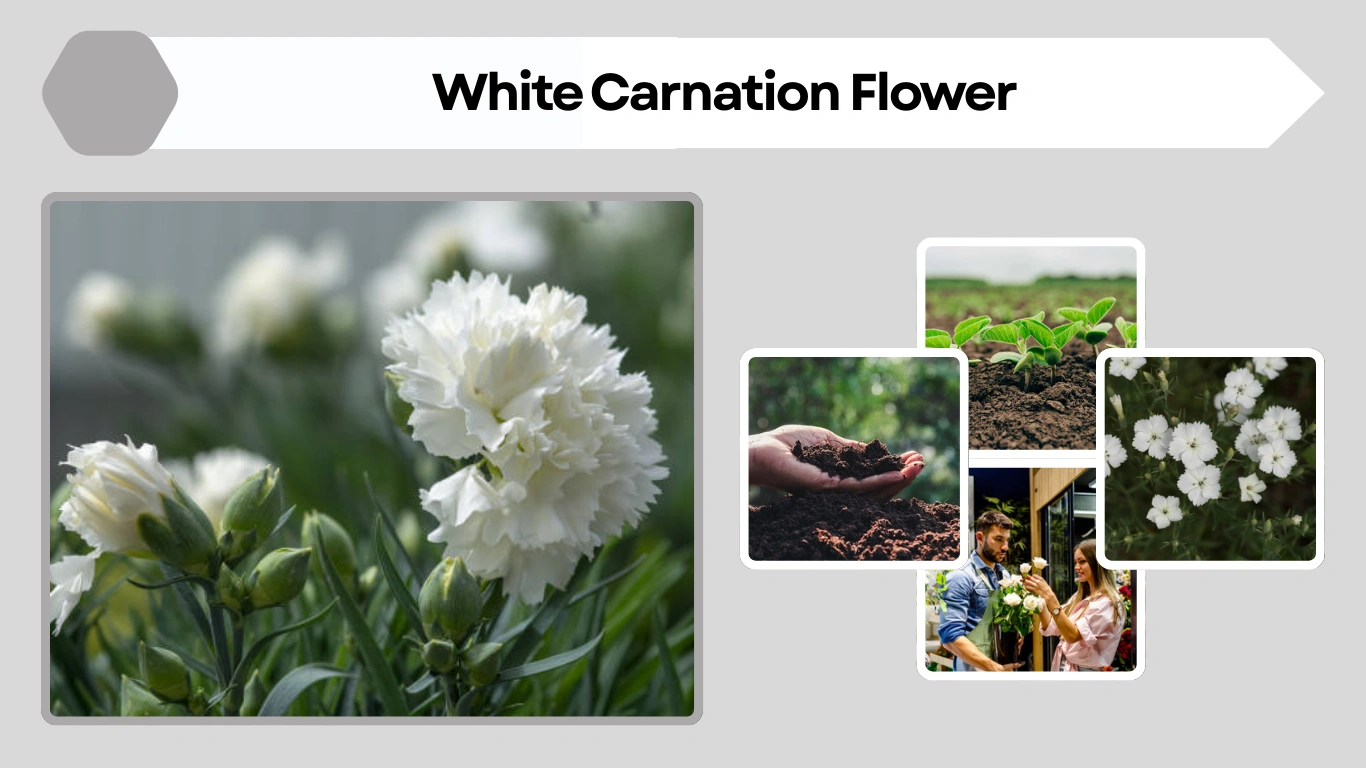 White Carnation Flower